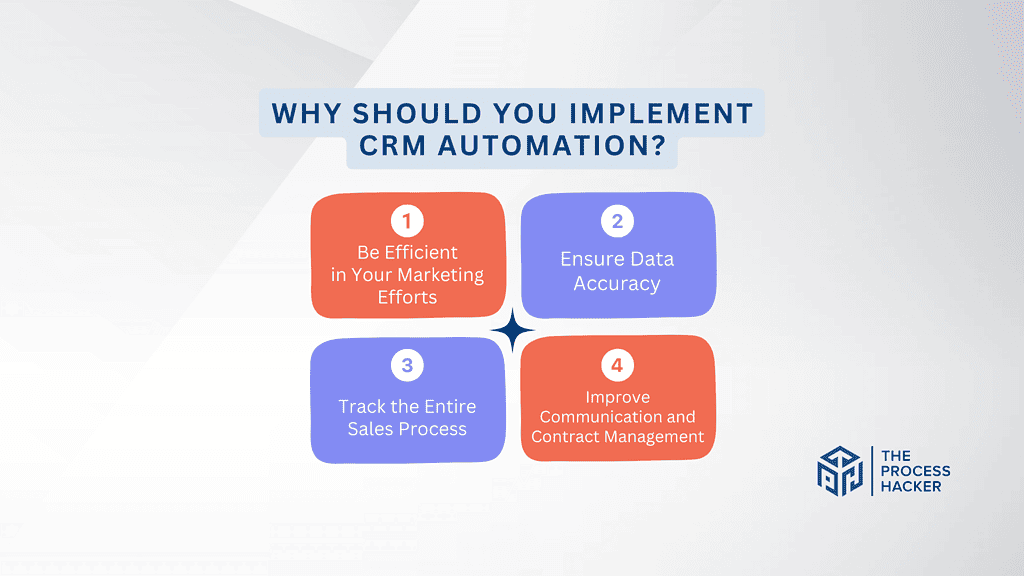 WHY SHOULD YOU IMPLEMENT CRM AUTOMATION?

1
Be Efficient in Your Marketing Efforts

2
Ensure Data Accuracy

3
Track the Entire Sales Process

4
Improve Communication and Contract Management

THE PROCESS HACKER